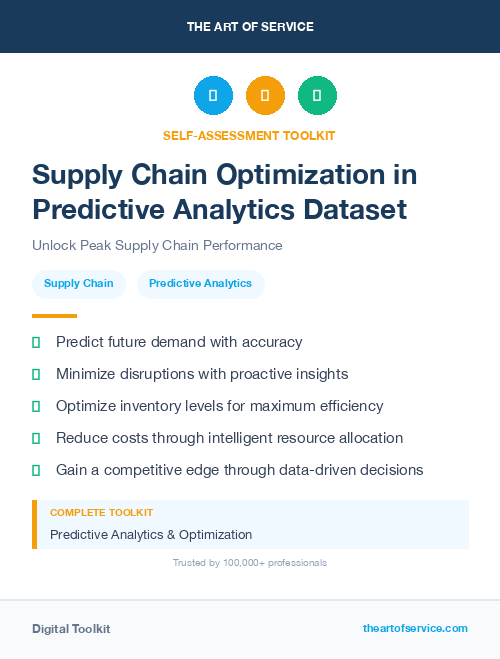 THE ART OF SERVICE

SELF-ASSESSMENT TOOLKIT

Supply Chain Optimization in Predictive Analytics Dataset

Unlock Peak Supply Chain Performance

Supply Chain

Predictive Analytics

Predict future demand with accuracy

Minimize disruptions with proactive insights

Optimize inventory levels for maximum efficiency

Reduce costs through intelligent resource allocation

Gain a competitive edge through data-driven decisions

COMPLETE TOOLKIT

Predictive Analytics & Optimization

Trusted by 100,000+ professionals

Digital Toolkit

theartofservice.com